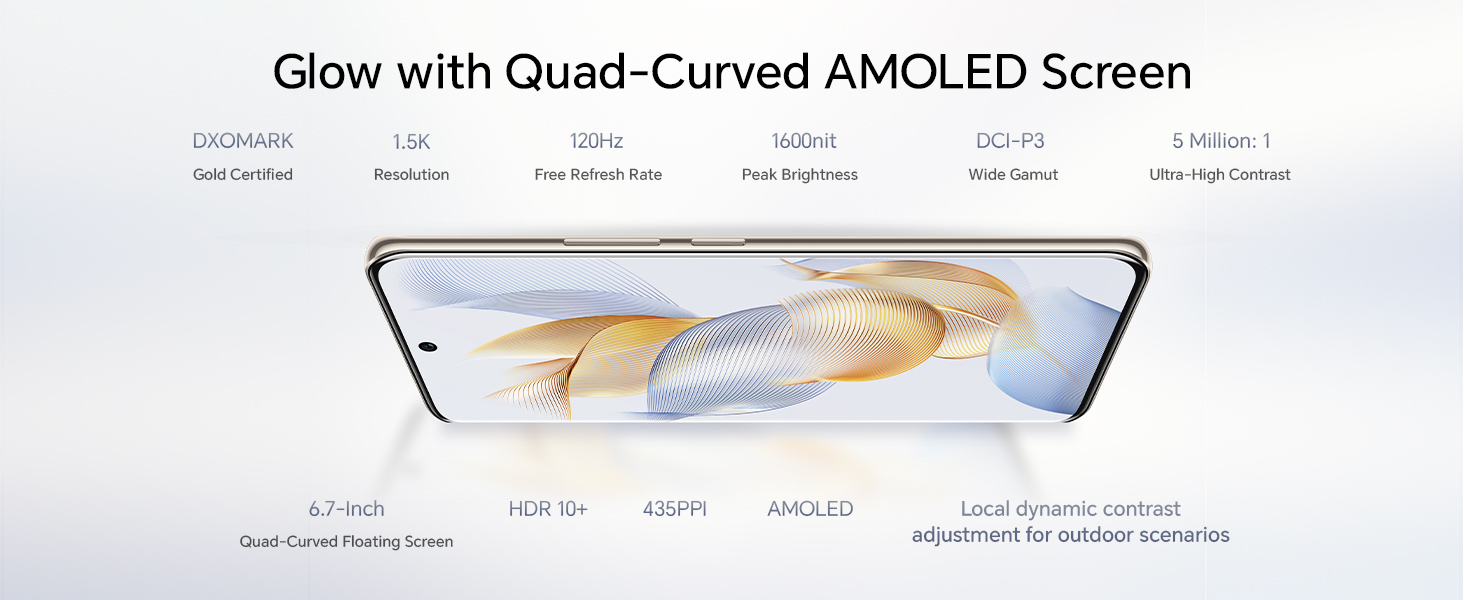 Glow with Quad-Curved AMOLED Screen

DXOMARK
Gold Certified

1.5K
Resolution

120Hz
Free Refresh Rate

1600nit
Peak Brightness

DCI-P3
Wide Gamut

5 Million: 1
Ultra-High Contrast

6.7-Inch
Quad-Curved Floating Screen

HDR 10+

435PPI

AMOLED

Local dynamic contrast
adjustment for outdoor scenarios